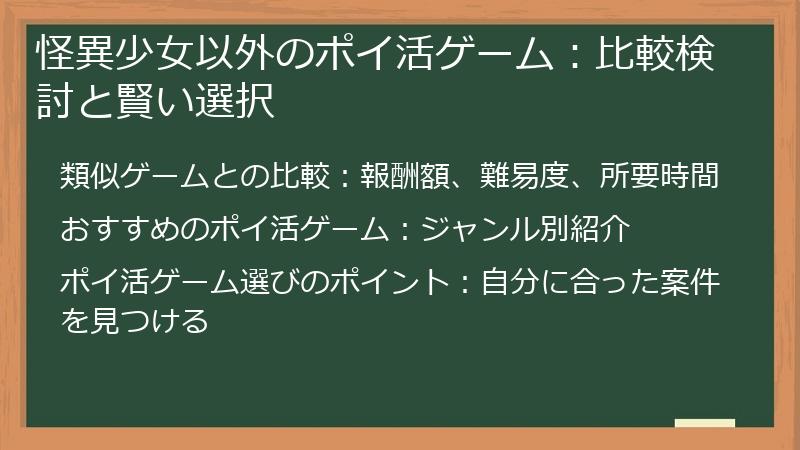 怪異少女以外のポイ活ゲーム：比較検討と賢い選択

類似ゲームとの比較：報酬額、難易度、所要時間

おすすめのポイ活ゲーム：ジャンル別紹介

ポイ活ゲーム選びのポイント：自分に合った案件を見つける